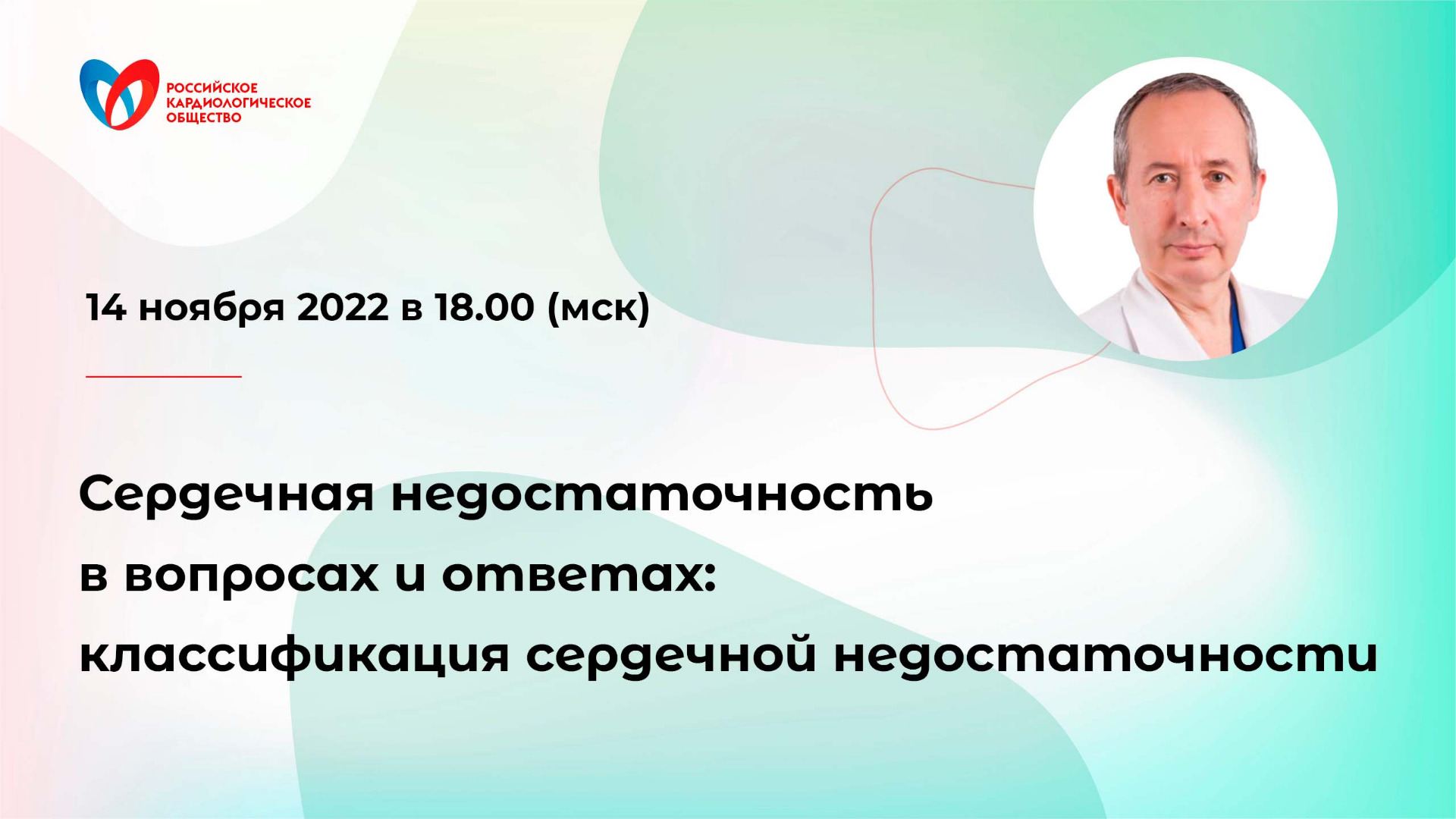 РОССИЙСКОЕ КАРДИОЛОГИЧЕСКОЕ ОБЩЕСТВО

14 ноября 2022 в 18.00 (мск)

Сердечная недостаточность в вопросах и ответах: классификация сердечной недостаточности